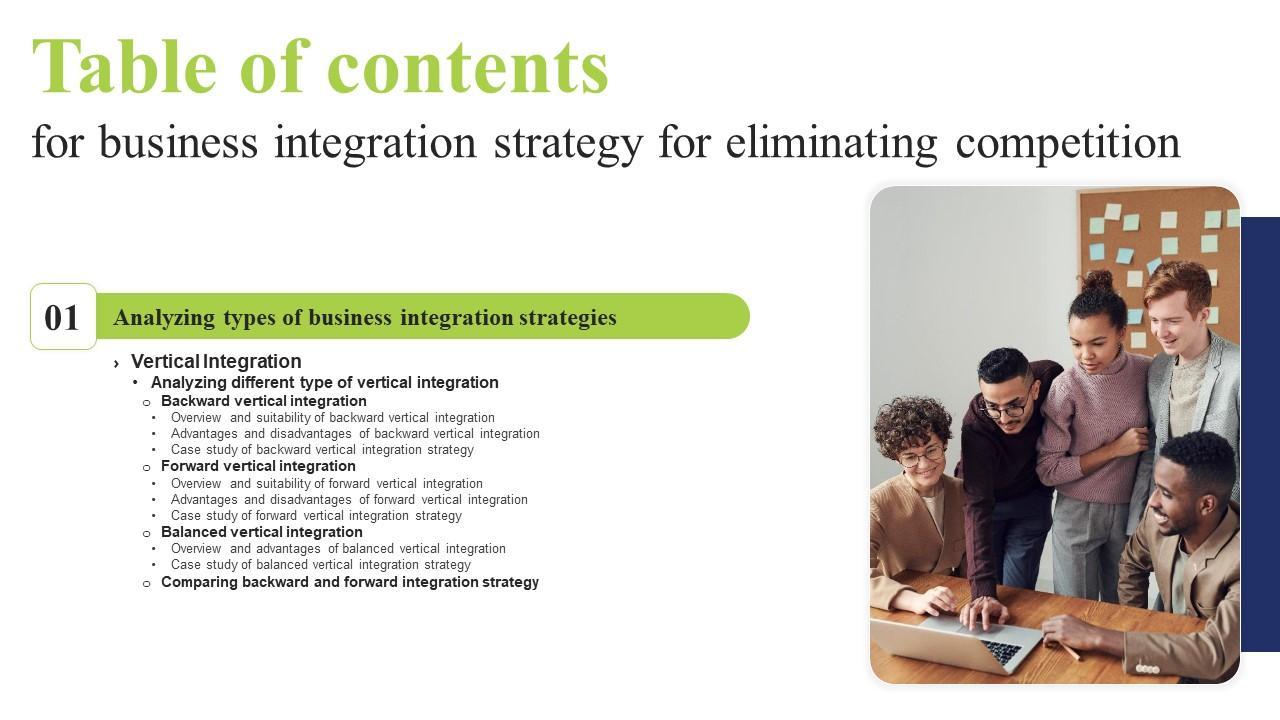 Table of contents
for business integration strategy for eliminating competition

01 Analyzing types of business integration strategies

› Vertical Integration
• Analyzing different type of vertical integration
o Backward vertical integration
• Overview and suitability of backward vertical integration
• Advantages and disadvantages of backward vertical integration
• Case study of backward vertical integration strategy
o Forward vertical integration
• Overview and suitability of forward vertical integration
• Advantages and disadvantages of forward vertical integration
• Case study of forward vertical integration strategy
o Balanced vertical integration
• Overview and advantages of balanced vertical integration
• Case study of balanced vertical integration strategy
o Comparing backward and forward integration strategy